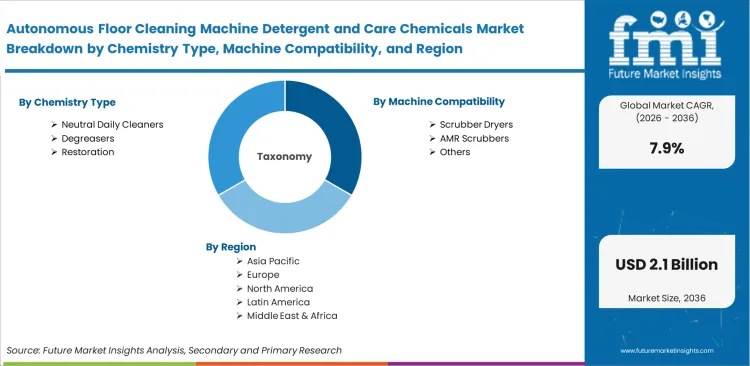 Autonomous Floor Cleaning Machine Detergent and Care Chemicals Market Breakdown by Chemistry Type, Machine Compatibility, and Region

By Chemistry Type
➢ Neutral Daily Cleaners
➢ Degreasers
➢ Restoration

Taxonomy

By Machine Compatibility
➢ Scrubber Dryers
➢ AMR Scrubbers
➢ Others

By Region
➢ Asia Pacific
➢ Europe
➢ North America
➢ Latin America
➢ Middle East & Africa

Source: Future Market Insights Analysis, Secondary and Primary Research

fmi
Future Market Insights

Global Market CAGR, (2026 - 2036)

7.9%

USD 2.1 Billion

Market Size, 2036

www.futuremarketinsights.com